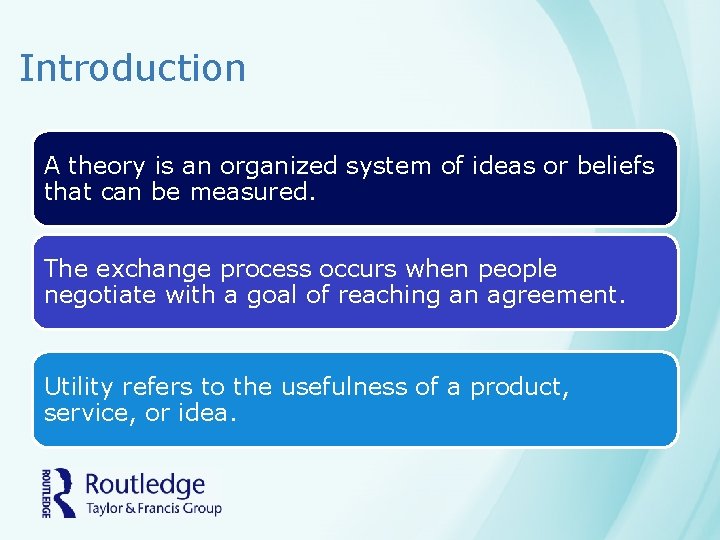 Introduction

A theory is an organized system of ideas or beliefs that can be measured.

The exchange process occurs when people negotiate with a goal of reaching an agreement.

Utility refers to the usefulness of a product, service, or idea.

ROUTLEDGE Routledge
Taylor & Francis Group